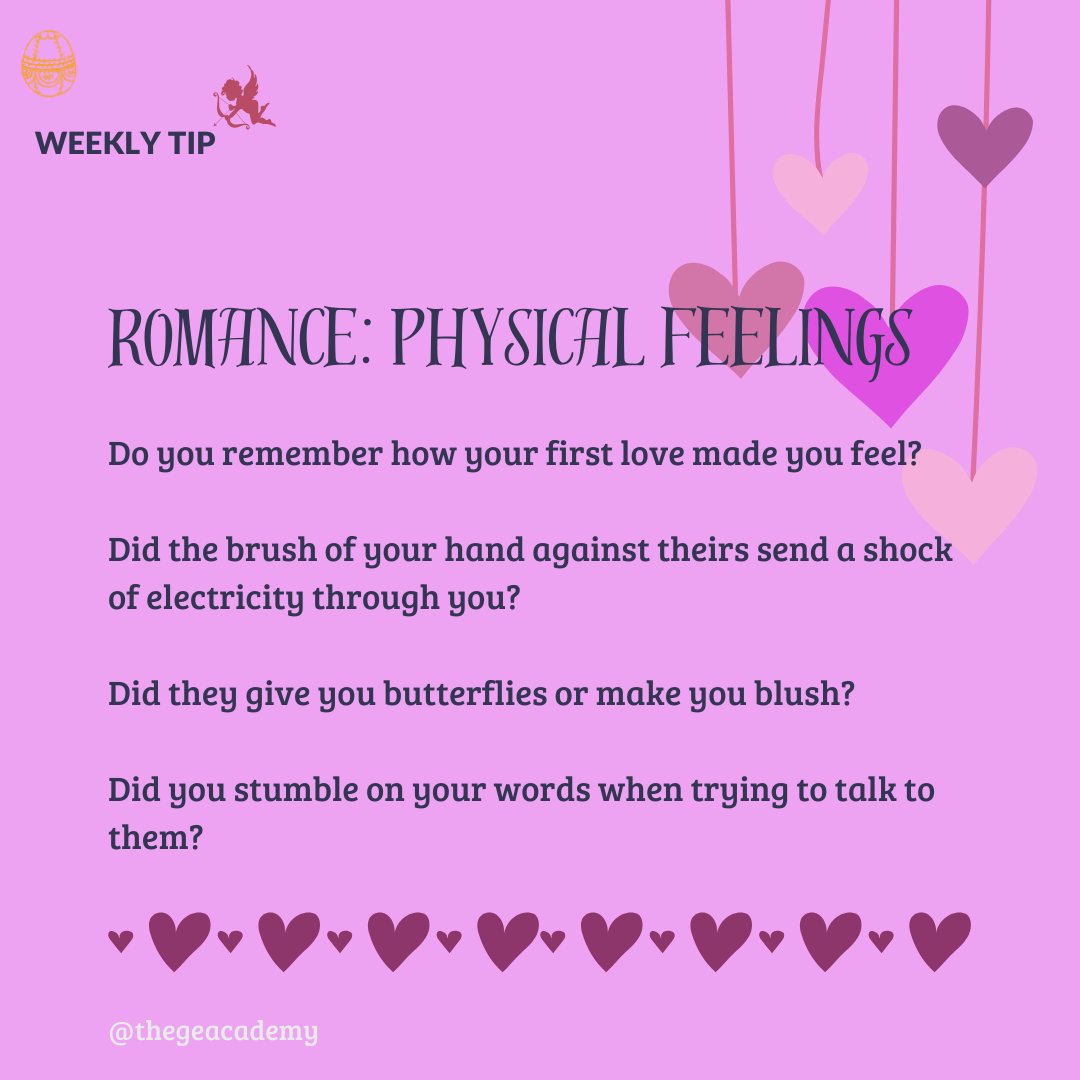 WEEKLY TIP

ROMANCE: PHYSICAL FEELINGS

Do you remember how your first love made you feel?

Did the brush of your hand against theirs send a shock of electricity through you?

Did they give you butterflies or make you blush?

Did you stumble on your words when trying to talk to them?

@thegeacademy